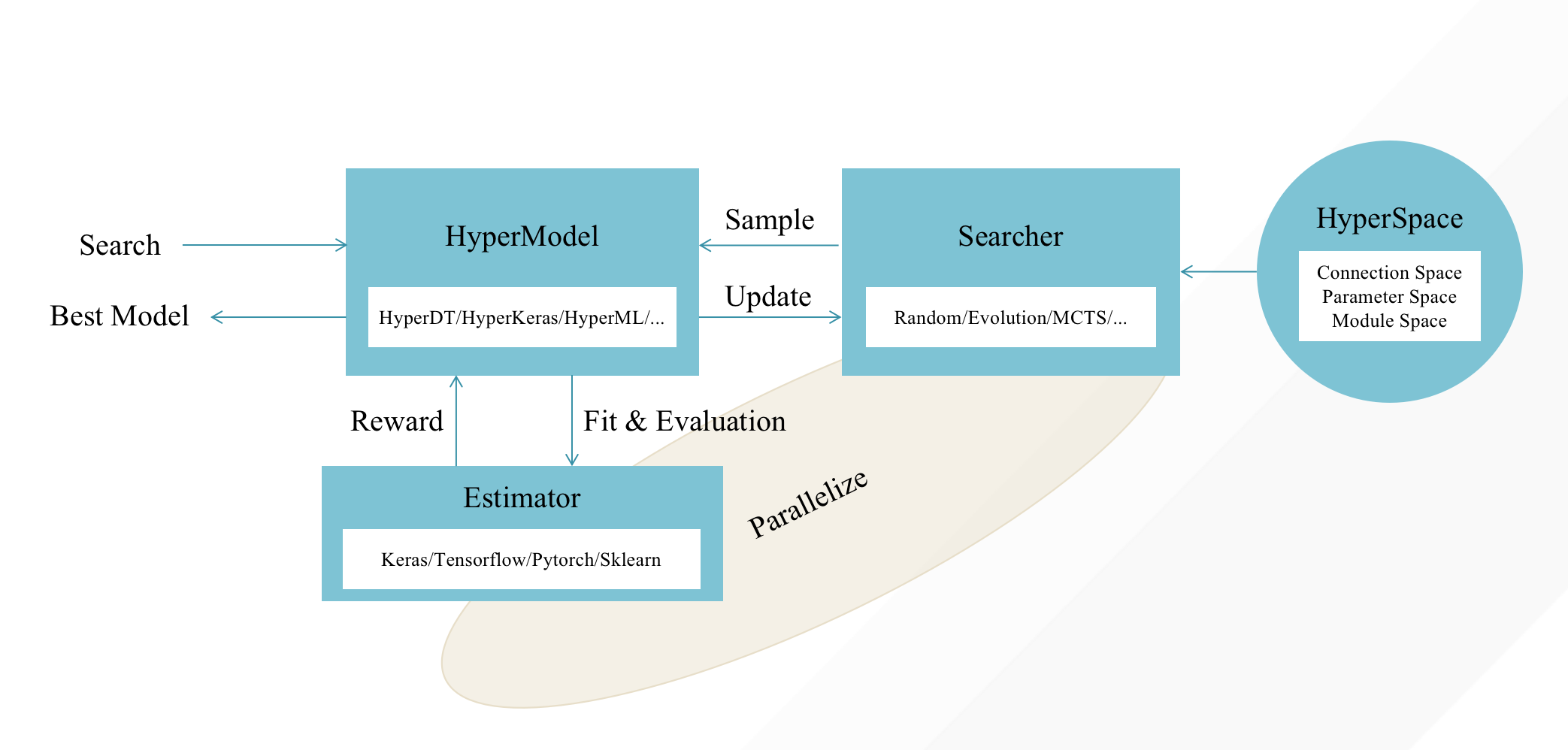 Search

Best Model

HyperModel

HyperDT/HyperKeras/HyperML/...

Sample

Update

Searcher

Random/Evolution/MCTS/...

HyperSpace

Connection Space
Parameter Space
Module Space

Reward

Fit & Evaluation

Estimator

Keras/Tensorflow/Pytorch/Sklearn

Parallelize